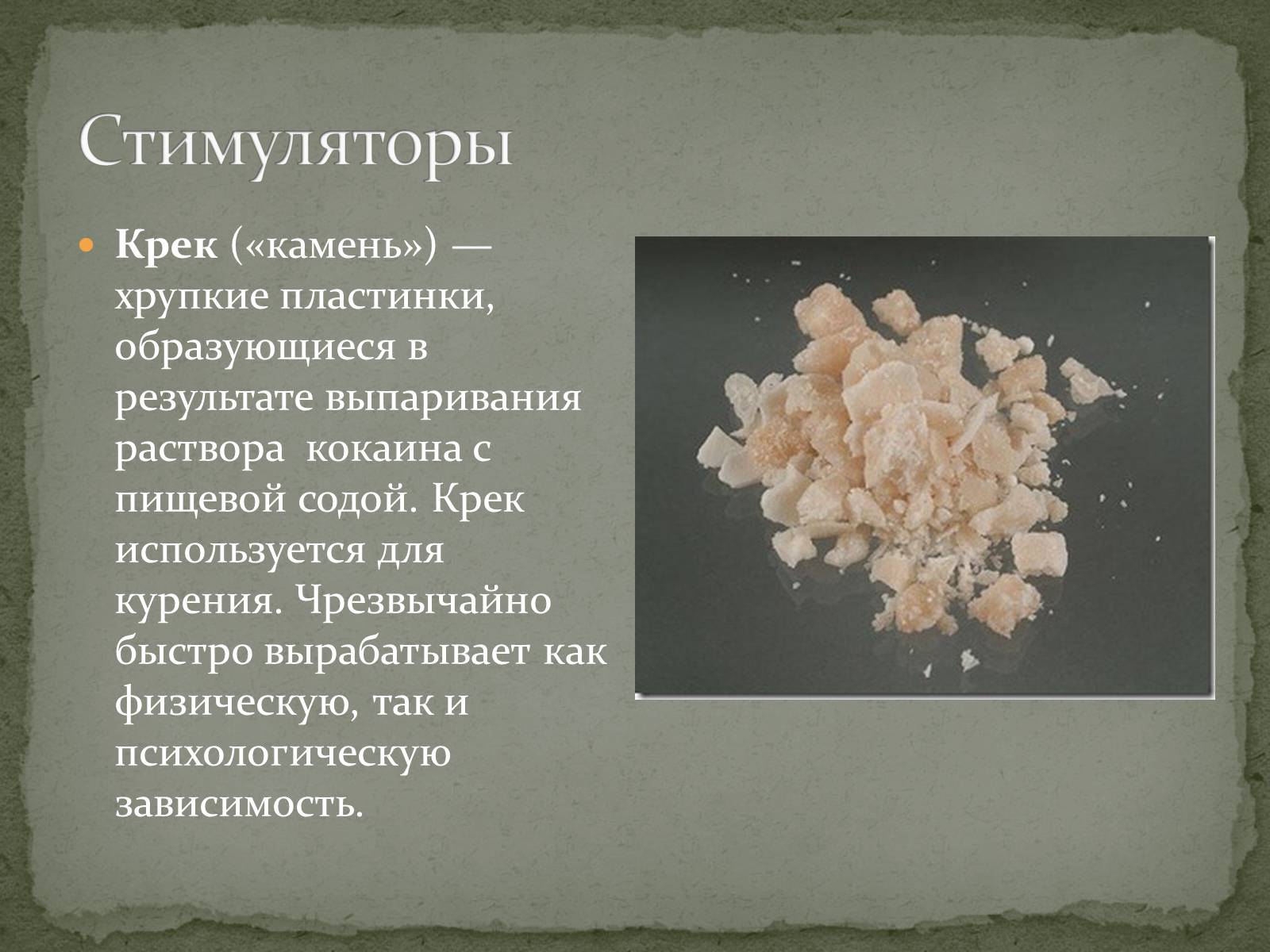 Стимуляторы

Крек («камень») — хрупкие пластинки, образующиеся в результате выпаривания раствора  кокаина с пищевой содой. Крек используется для курения. Чрезвычайно быстро вырабатывает как физическую, так и психологическую зависимость.